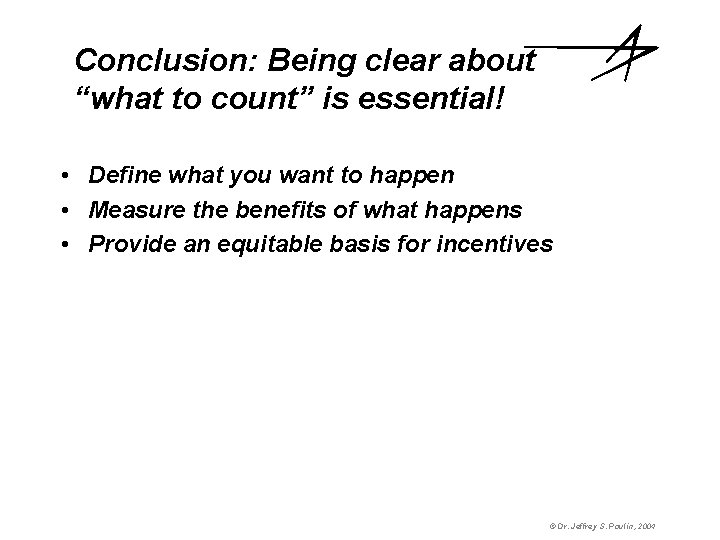 Conclusion: Being clear about “what to count” is essential!

• Define what you want to happen
• Measure the benefits of what happens
• Provide an equitable basis for incentives

© Dr. Jeffrey S. Poulin, 2004